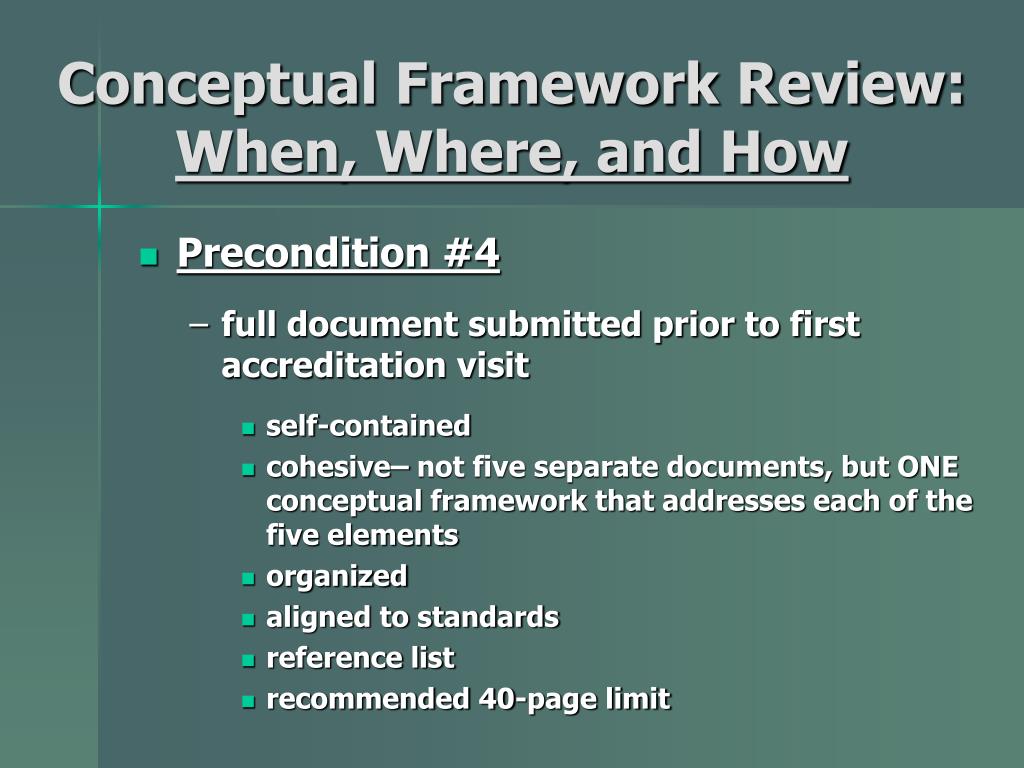 Conceptual Framework Review:
When, Where, and How

Precondition #4

– full document submitted prior to first accreditation visit

self-contained
cohesive– not five separate documents, but ONE conceptual framework that addresses each of the five elements
organized
aligned to standards
reference list
recommended 40-page limit